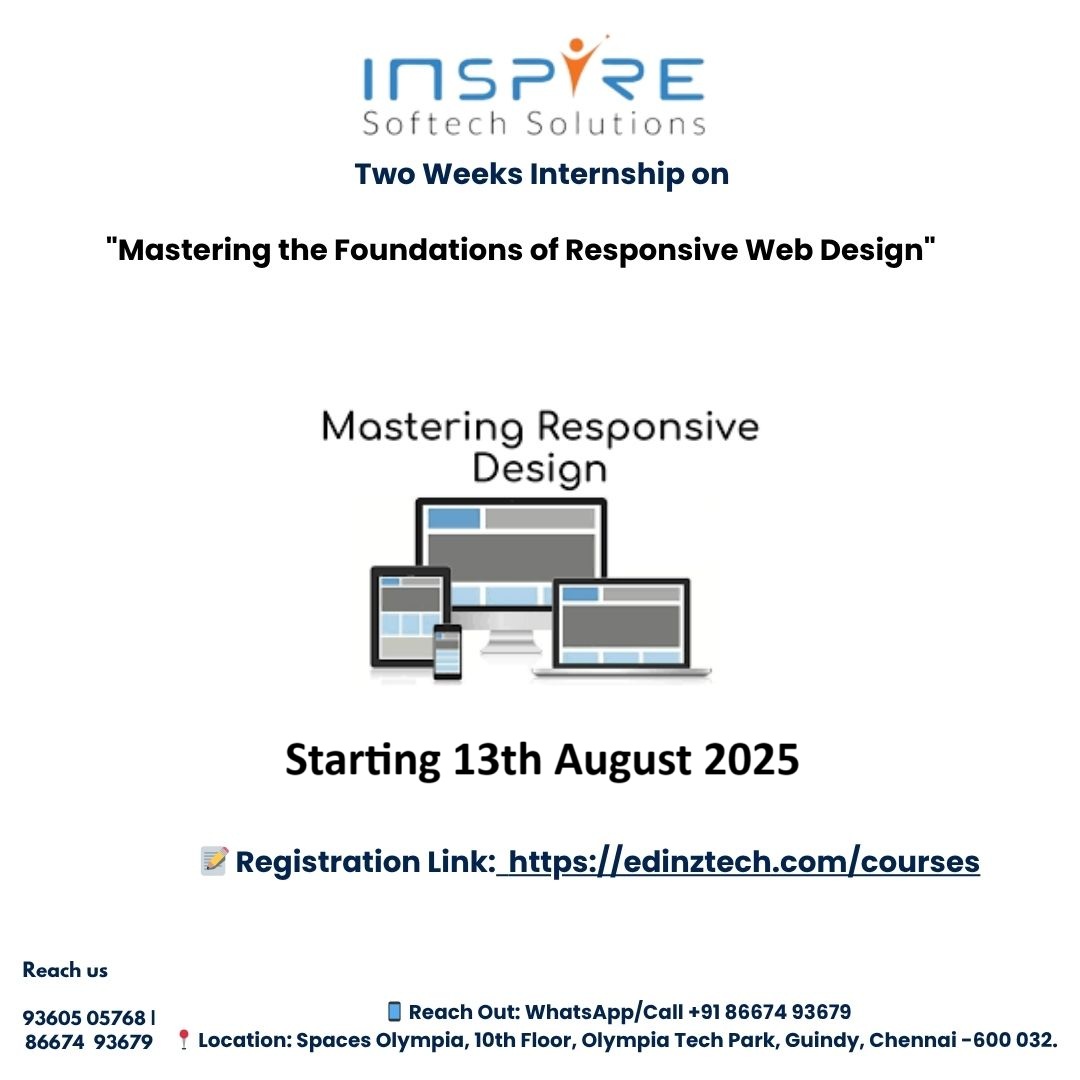 INSPIRE
Softech Solutions

Two Weeks Internship on

"Mastering the Foundations of Responsive Web Design"

Mastering Responsive Design

Starting 13th August 2025

📝 Registration Link: https://edinztech.com/courses

Reach us

93605 05768 | 86674 93679

📱 Reach Out: WhatsApp/Call +91 86674 93679
📍 Location: Spaces Olympia, 10th Floor, Olympia Tech Park, Guindy, Chennai -600 032.